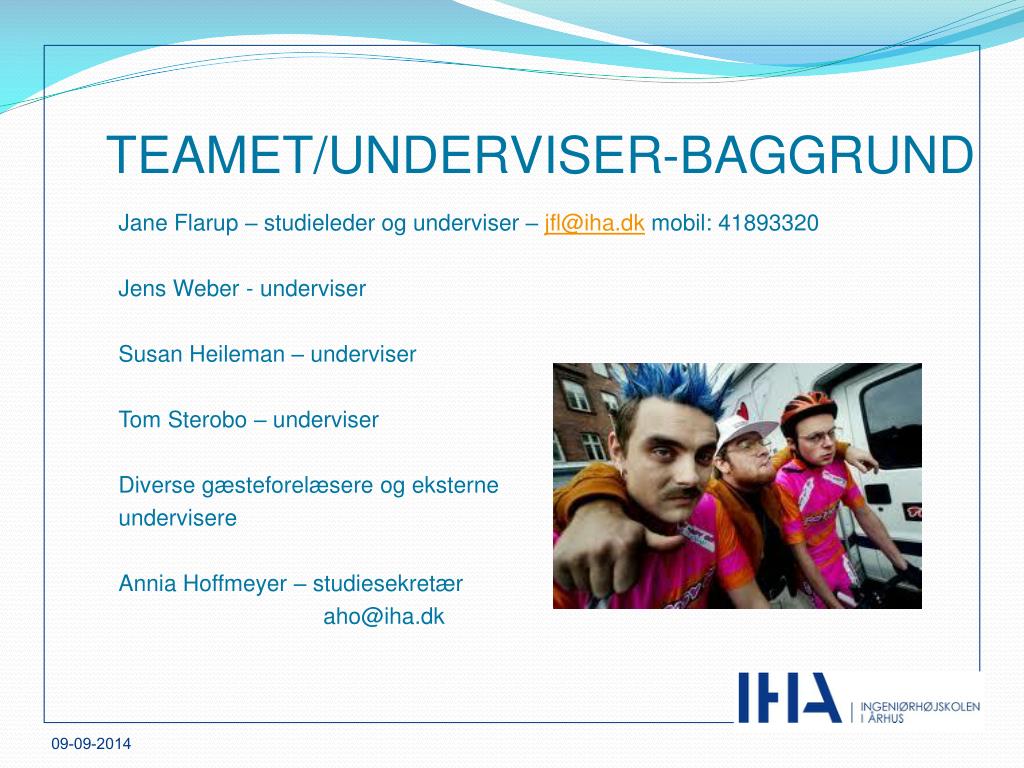 TEAMET/UNDERVISER-BAGGRUND

Jane Flarup – studieleder og underviser – jfl@iha.dk mobil: 41893320

Jens Weber - underviser

Susan Heileman – underviser

Tom Sterobo – underviser

Diverse gæsteforelæsere og eksterne undervisere

Annia Hoffmeyer – studiesekretær
aho@iha.dk

IHA | INGENIØRHØJSKOLEN I ÅRHUS

09-09-2014